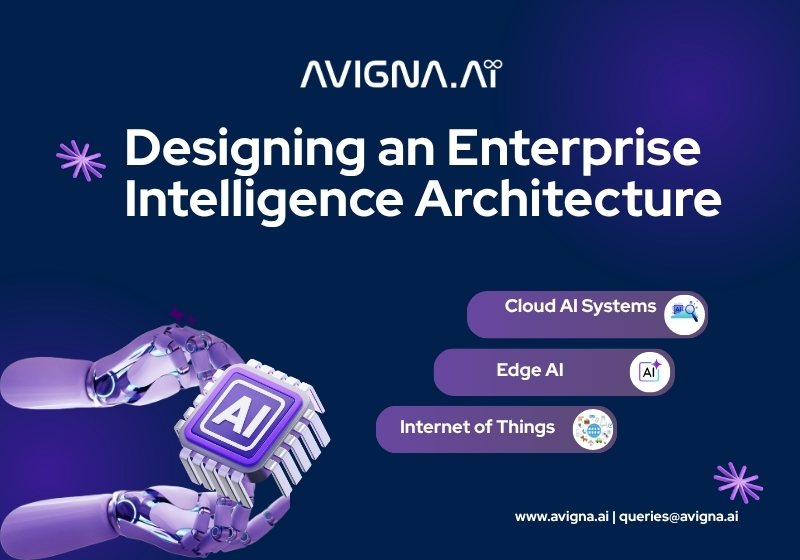 AVIGNA.AI

Designing an Enterprise Intelligence Architecture

Cloud AI Systems

Edge AI

AI

Internet of Things

AI

www.avigna.ai | queries@avigna.ai